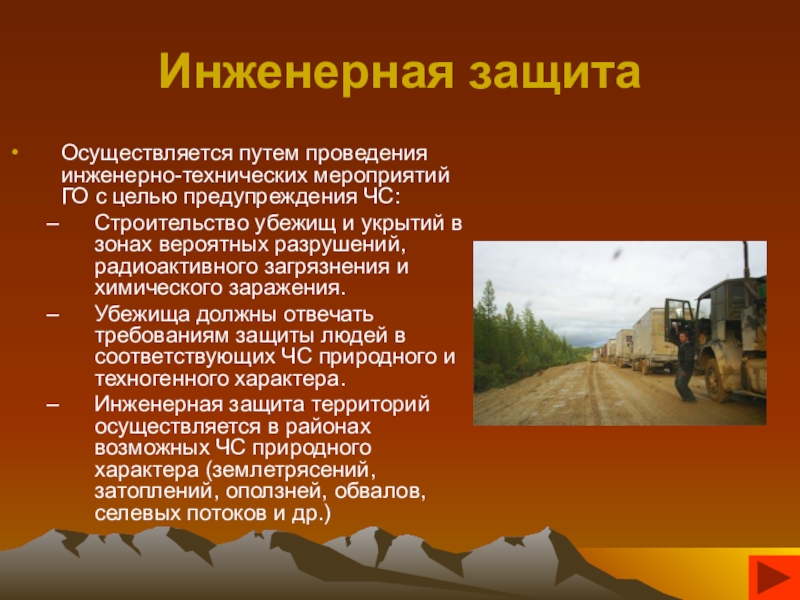 Инженерная защита

• Осуществляется путем проведения инженерно-технических мероприятий ГО с целью предупреждения ЧС:

– Строительство убежищ и укрытий в зонах вероятных разрушений, радиоактивного загрязнения и химического заражения.

– Убежища должны отвечать требованиям защиты людей в соответствующих ЧС природного и техногенного характера.

– Инженерная защита территорий осуществляется в районах возможных ЧС природного характера (землетрясений, затоплений, оползней, обвалов, селевых потоков и др.)